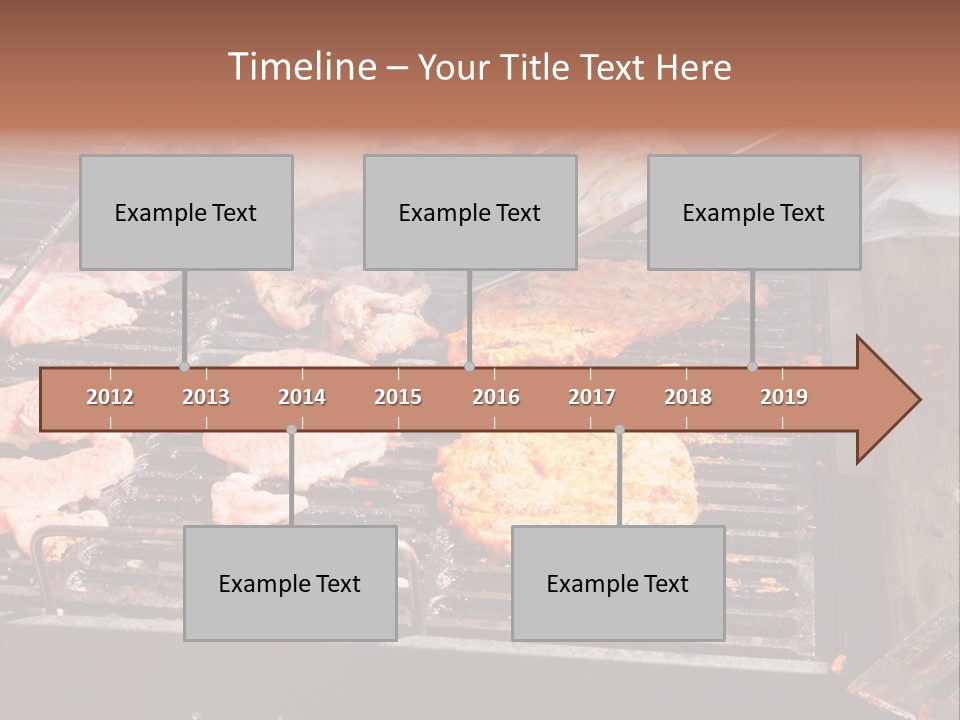 Timeline – Your Title Text Here

Example Text

Example Text

Example Text

2012 2013 2014 2015 2016 2017 2018 2019

Example Text

Example Text